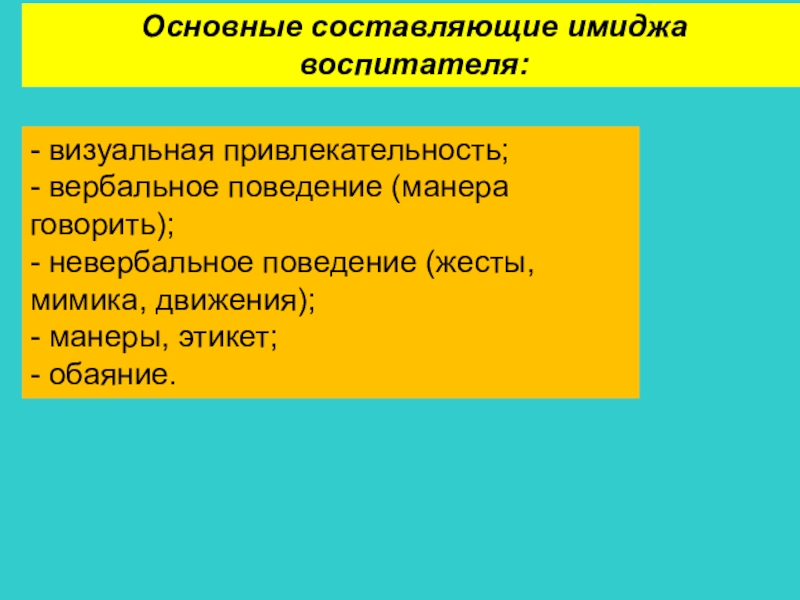 Основные составляющие имиджа воспитателя:

- визуальная привлекательность;
- вербальное поведение (манера говорить);
- невербальное поведение (жесты, мимика, движения);
- манеры, этикет;
- обаяние.